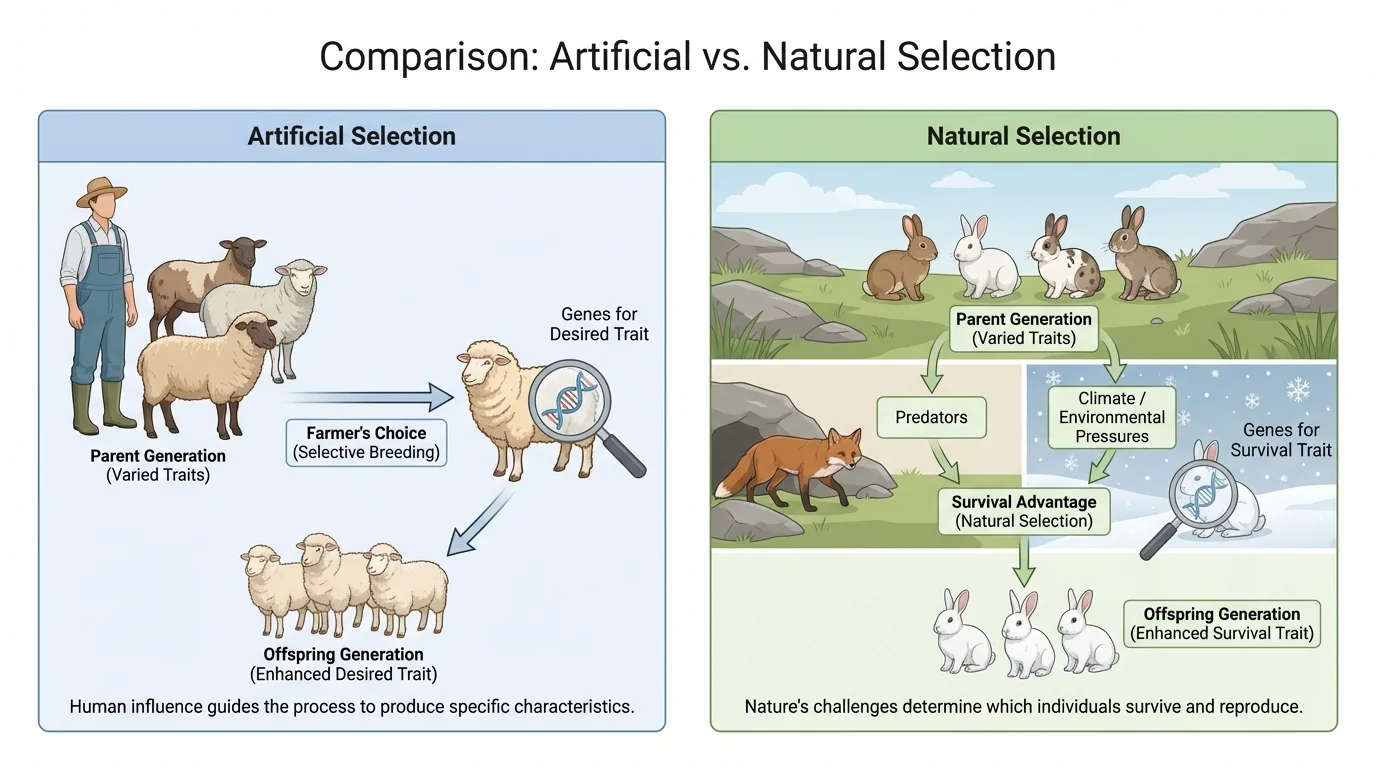 Comparison: Artificial vs. Natural Selection

Artificial Selection

Parent Generation
(Varied Traits)

Farmer's Choice
(Selective Breeding)

Genes for
Desired Trait

Offspring Generation
(Enhanced Desired Trait)

Human influence guides the process to produce specific characteristics.

Natural Selection

Parent Generation
(Varied Traits)

Predators

Climate / Environmental Pressures

Genes for
Survival Trait

Survival Advantage
(Natural Selection)

Offspring Generation
(Enhanced Survival Trait)

Nature's challenges determine which individuals survive and reproduce.